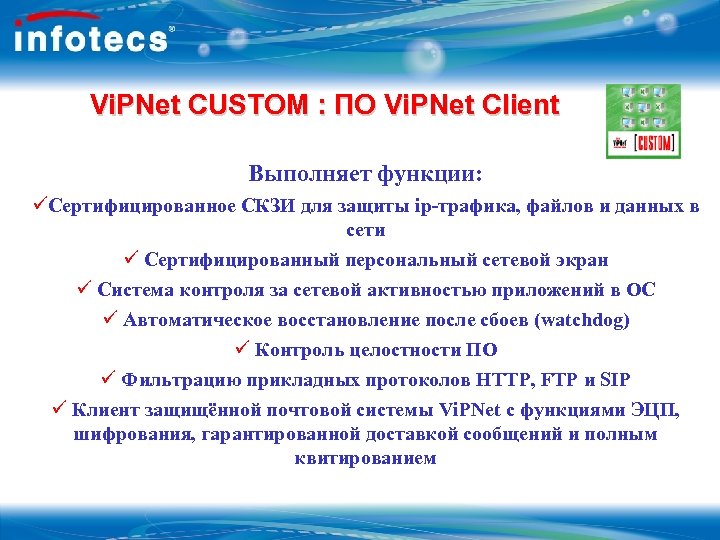 infotecs®

ViPNet CUSTOM : ПО ViPNet Client

ViPNet [CUSTOM]

Выполняет функции:

✓Сертифицированное СКЗИ для защиты ip-трафика, файлов и данных в сети

✓ Сертифицированный персональный сетевой экран

✓ Система контроля за сетевой активностью приложений в ОС

✓ Автоматическое восстановление после сбоев (watchdog)

✓ Контроль целостности ПО

✓ Фильтрацию прикладных протоколов HTTP, FTP и SIP

✓ Клиент защищённой почтовой системы ViPNet с функциями ЭЦП, шифрования, гарантированной доставкой сообщений и полным квитированием